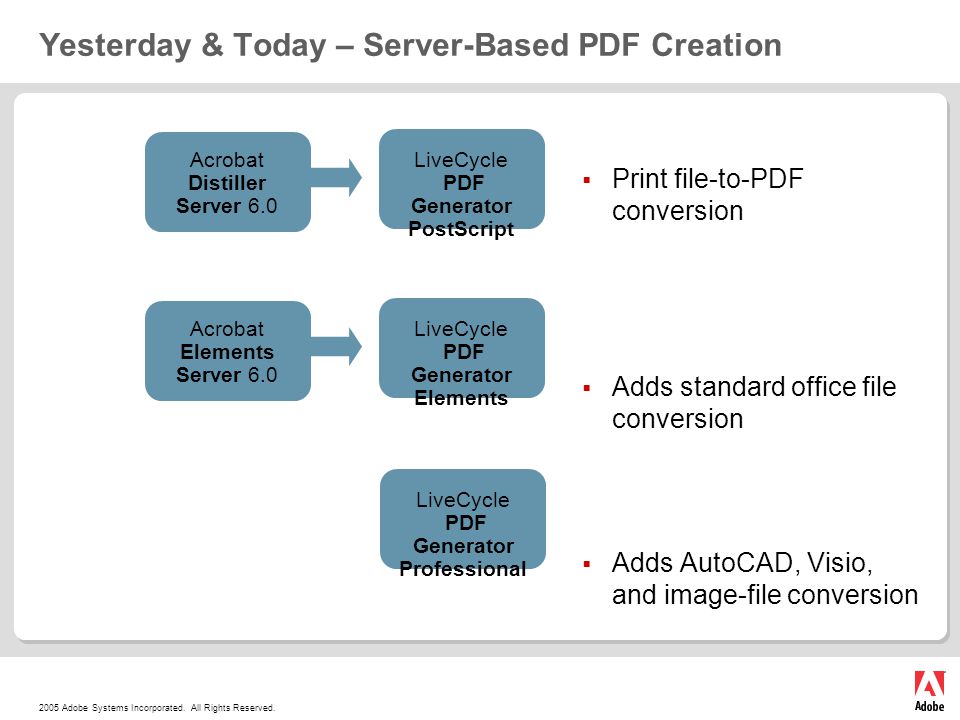 Yesterday & Today – Server-Based PDF Creation

Acrobat Distiller Server 6.0

LiveCycle PDF Generator PostScript

▪ Print file-to-PDF conversion

Acrobat Elements Server 6.0

LiveCycle PDF Generator Elements

▪ Adds standard office file conversion

LiveCycle PDF Generator Professional

▪ Adds AutoCAD, Visio, and image-file conversion

2005 Adobe Systems Incorporated. All Rights Reserved.

Adobe